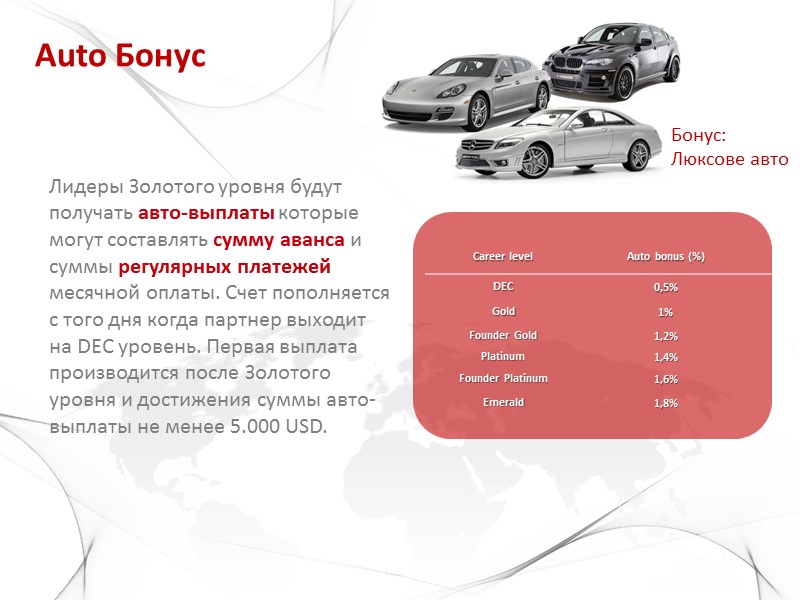 Auto Бонус

Бонус:
Люксове авто

Лидеры Золотого уровня будут получать авто-выплаты которые могут составлять сумму аванса и суммы регулярных платежей месячной оплаты. Счет пополняется с того дня когда партнер выходит на DEC уровень. Первая выплата производится после Золотого уровня и достижения суммы авто-выплаты не менее 5.000 USD.

| Career level | Auto bonus (%) |
|---|---|
| DEC | 0,5% |
| Gold | 1% |
| Founder Gold | 1,2% |
| Platinum | 1,4% |
| Founder Platinum | 1,6% |
| Emerald | 1,8% |